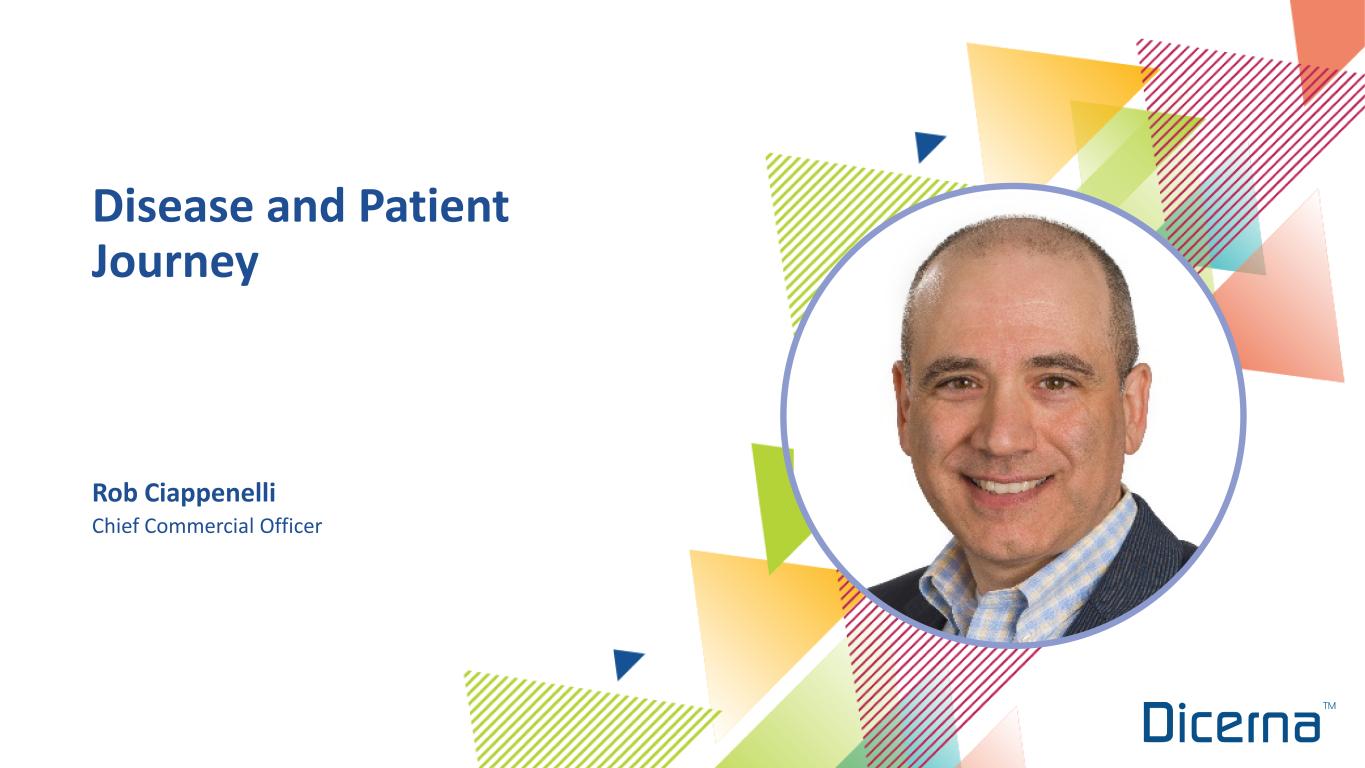 Disease and Patient Journey

Rob Ciappenelli
Chief Commercial Officer

Dicerna™